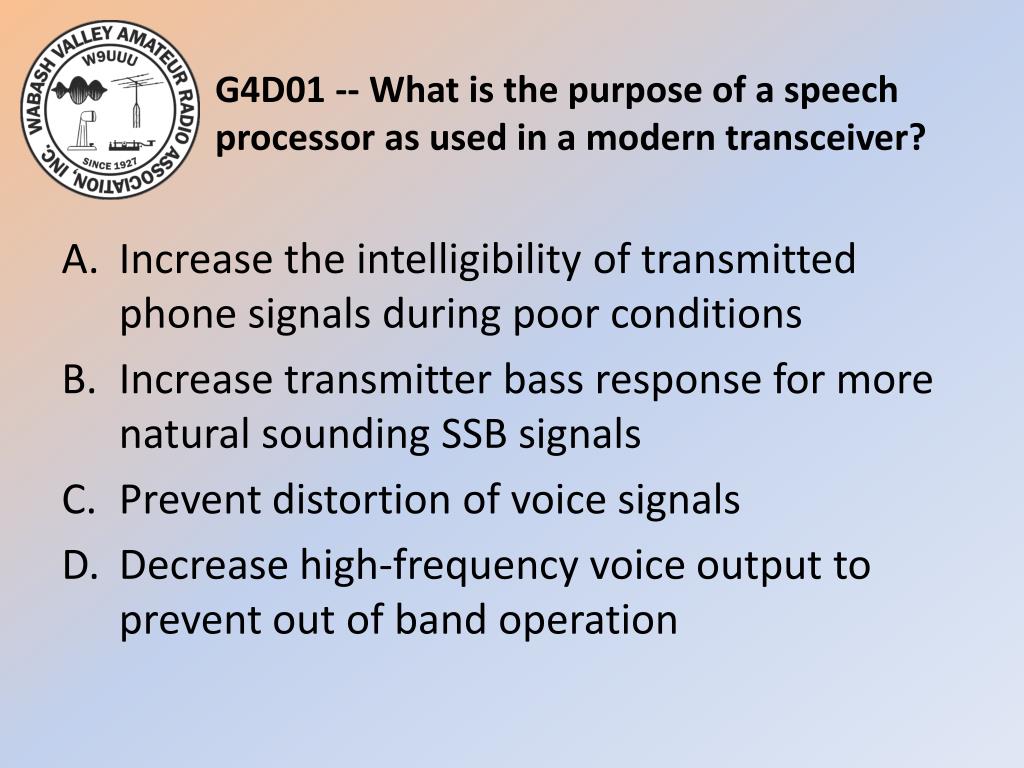 WABASH VALLEY AMATEUR RADIO ASSOCIATION, INC.
W9UUU
SINCE 1927

G4D01 -- What is the purpose of a speech processor as used in a modern transceiver?

A. Increase the intelligibility of transmitted phone signals during poor conditions
B. Increase transmitter bass response for more natural sounding SSB signals
C. Prevent distortion of voice signals
D. Decrease high-frequency voice output to prevent out of band operation